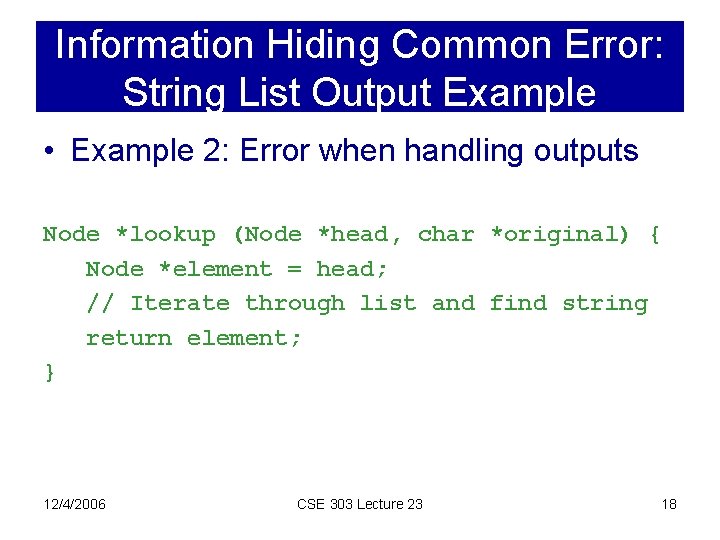 Information Hiding Common Error: String List Output Example

• Example 2: Error when handling outputs

Node *lookup (Node *head, char *original) {
   Node *element = head;
   // Iterate through list and find string
   return element;
}

12/4/2006

CSE 303 Lecture 23

18